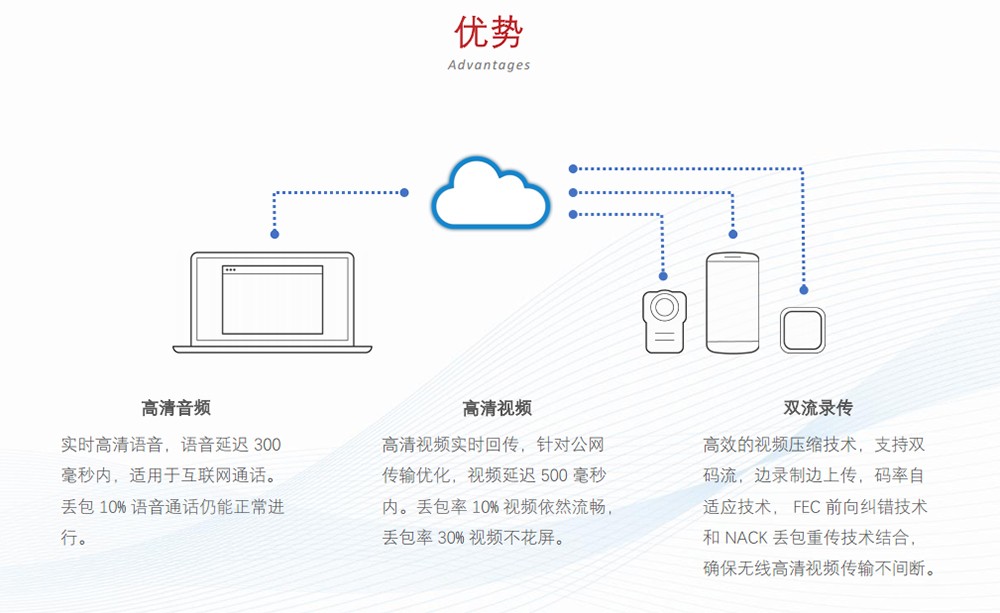 优势
Advantages

高清音频
实时高清语音，语音延迟 300 毫秒内，适用于互联网通话。丢包 10% 语音通话仍能正常进行。

高清视频
高清视频实时回传，针对公网传输优化，视频延迟 500 毫秒内。丢包率 10% 视频依然流畅，丢包率 30% 视频不花屏。

双流录传
高效的视频压缩技术，支持双码流，边录制边上传，码率自适应技术， FEC 前向纠错技术和 NACK 丢包重传技术结合，确保无线高清视频传输不间断。